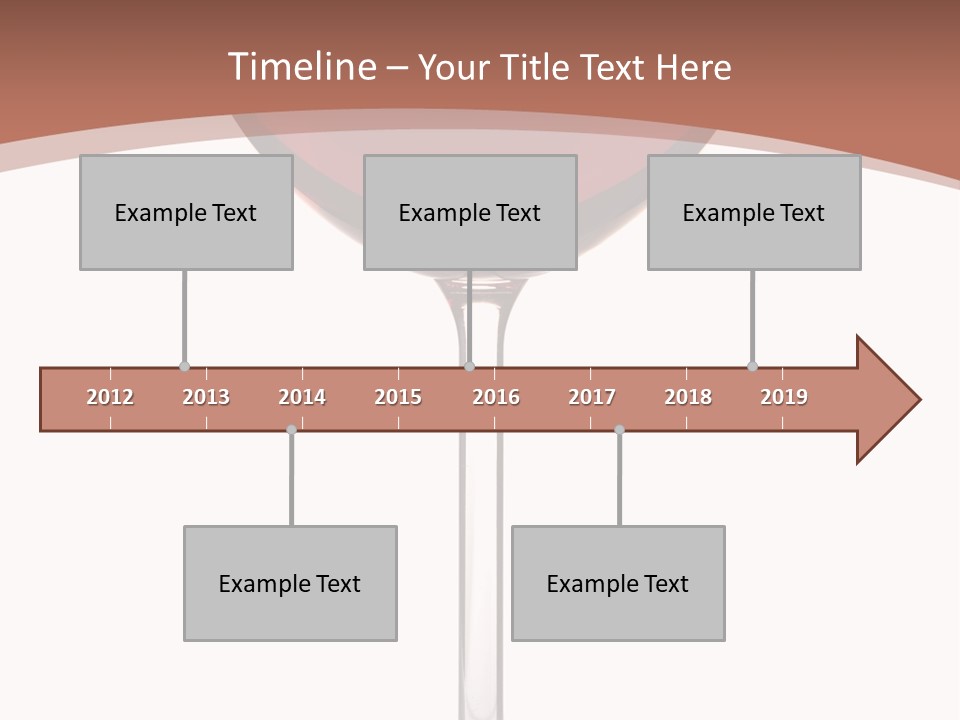 Timeline – Your Title Text Here

Example Text

Example Text

Example Text

2012 2013 2014 2015 2016 2017 2018 2019

Example Text

Example Text